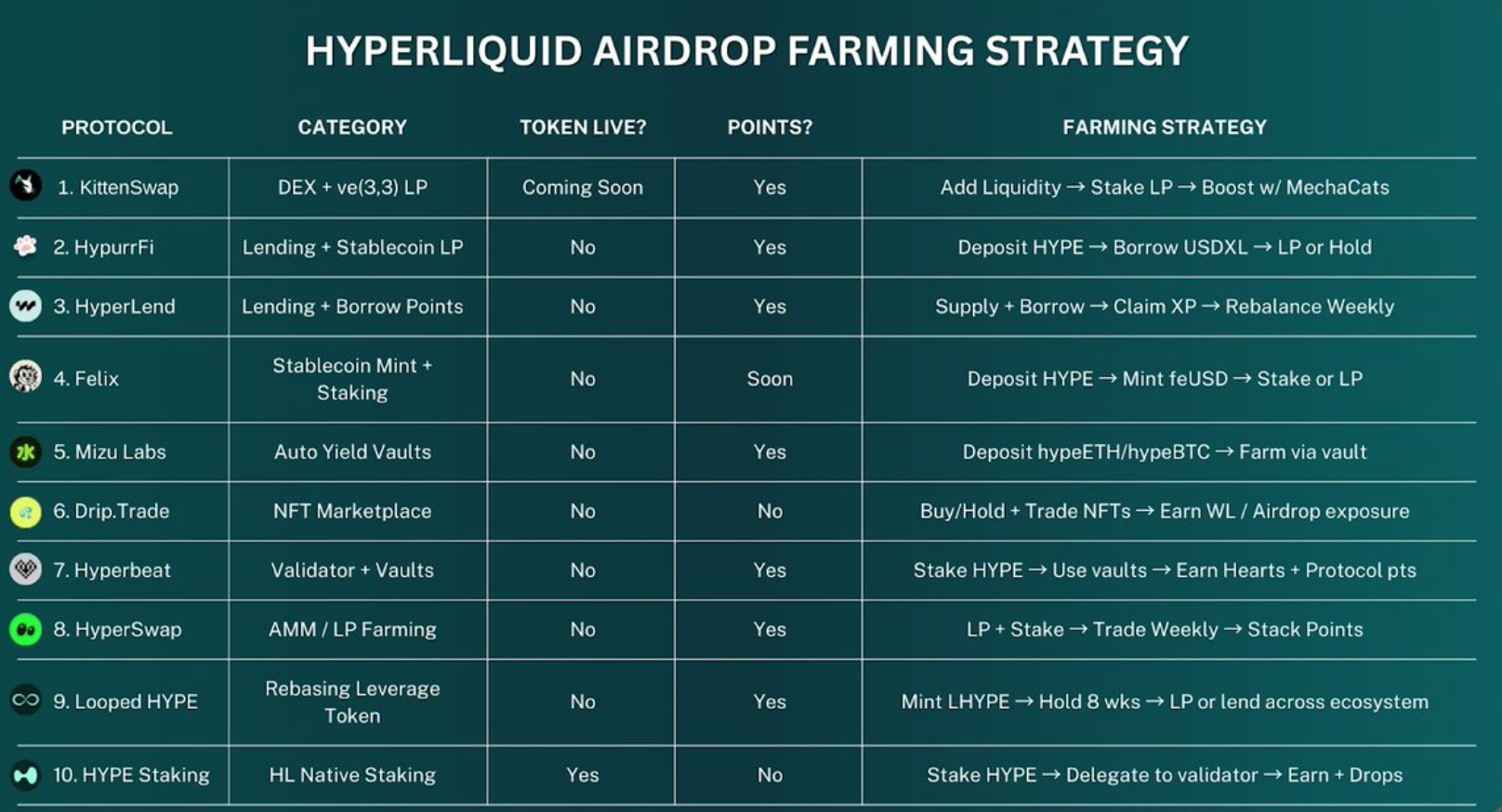 HYPERLIQUID AIRDROP FARMING STRATEGY

| PROTOCOL | CATEGORY | TOKEN LIVE? | POINTS? | FARMING STRATEGY |
|---|---|---|---|---|
| 1. KittenSwap | DEX + ve(3,3) LP | Coming Soon | Yes | Add Liquidity → Stake LP → Boost w/ MechaCats |
| 2. HypurrFi | Lending + Stablecoin LP | No | Yes | Deposit HYPE → Borrow USDXL → LP or Hold |
| 3. HyperLend | Lending + Borrow Points | No | Yes | Supply + Borrow → Claim XP → Rebalance Weekly |
| 4. Felix | Stablecoin Mint + Staking | No | Soon | Deposit HYPE → Mint feUSD → Stake or LP |
| 5. Mizu Labs | Auto Yield Vaults | No | Yes | Deposit hypeETH/hypeBTC → Farm via vault |
| 6. Drip.Trade | NFT Marketplace | No | No | Buy/Hold + Trade NFTs → Earn WL / Airdrop exposure |
| 7. Hyperbeat | Validator + Vaults | No | Yes | Stake HYPE → Use vaults → Earn Hearts + Protocol pts |
| 8. HyperSwap | AMM / LP Farming | No | Yes | LP + Stake → Trade Weekly → Stack Points |
| 9. Looped HYPE | Rebasing Leverage Token | No | Yes | Mint LHYPE → Hold 8 wks → LP or lend across ecosystem |
| 10. HYPE Staking | HL Native Staking | Yes | No | Stake HYPE → Delegate to validator → Earn + Drops |